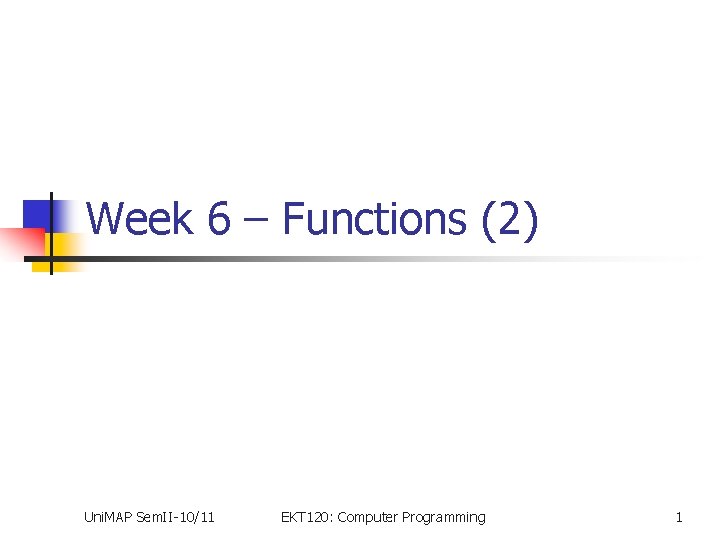 Week 6 – Functions (2)

UniMAP SemII-10/11

EKT120: Computer Programming

1